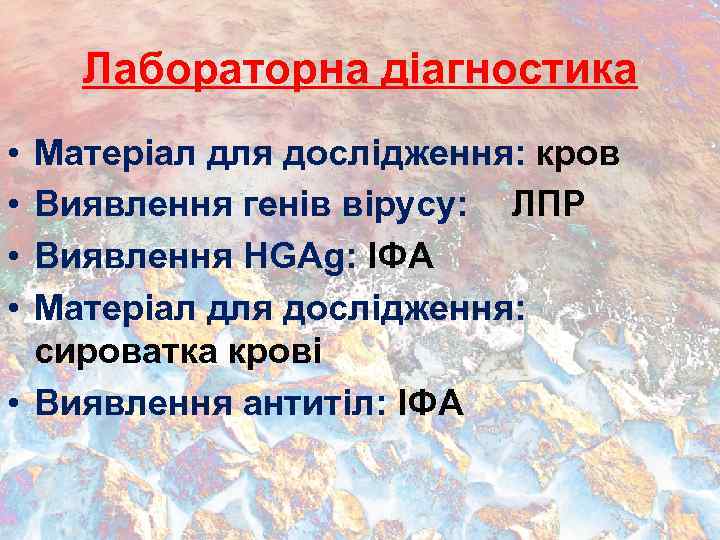 Лабораторна діагностика

• Матеріал для дослідження: кров
• Виявлення генів вірусу: ЛПР
• Виявлення HGAg: ІФА
• Матеріал для дослідження: сироватка крові
• Виявлення антитіл: ІФА